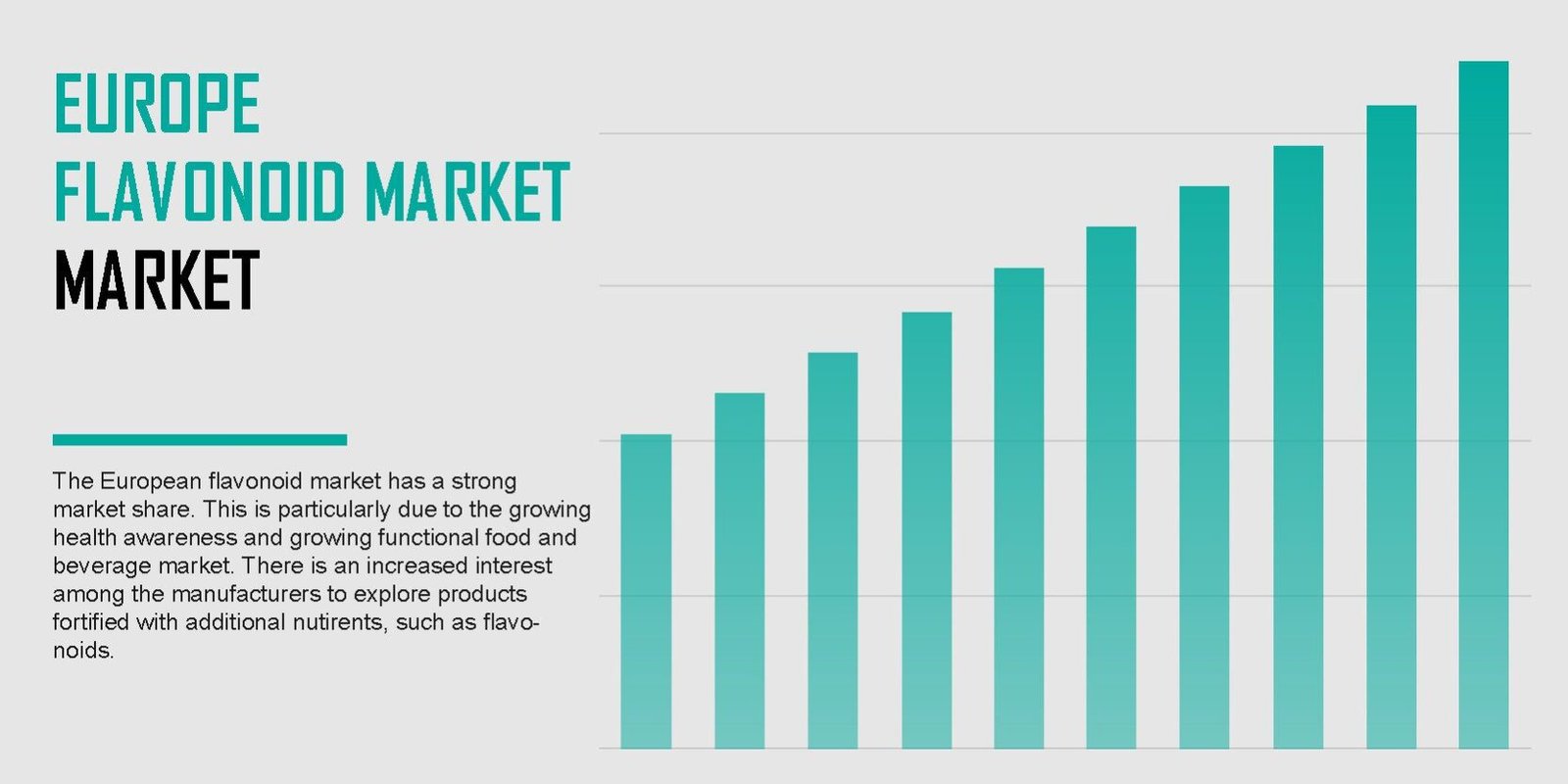 EUROPE
FLAVONOID MARKET
MARKET

The European flavonoid market has a strong market share. This is particularly due to the growing health awareness and growing functional food and beverage market. There is an increased interest among the manufacturers to explore products fortified with additional nutirents, such as flavonoids.